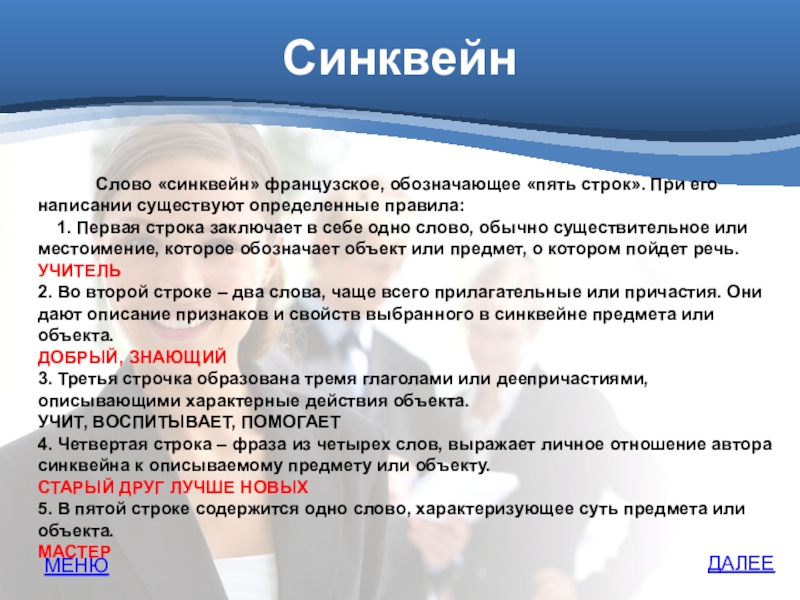 Синквейн

Слово «синквейн» французское, обозначающее «пять строк». При его написании существуют определенные правила:

1. Первая строка заключает в себе одно слово, обычно существительное или местоимение, которое обозначает объект или предмет, о котором пойдет речь.
УЧИТЕЛЬ
2. Во второй строке – два слова, чаще всего прилагательные или причастия. Они дают описание признаков и свойств выбранного в синквейне предмета или объекта.
ДОБРЫЙ, ЗНАЮЩИЙ
3. Третья строчка образована тремя глаголами или деепричастиями, описывающими характерные действия объекта.
УЧИТ, ВОСПИТЫВАЕТ, ПОМОГАЕТ
4. Четвертая строка – фраза из четырех слов, выражает личное отношение автора синквейна к описываемому предмету или объекту.
СТАРЫЙ ДРУГ ЛУЧШЕ НОВЫХ
5. В пятой строке содержится одно слово, характеризующее суть предмета или объекта.
МАСТЕР

МЕНЮ

ДАЛЕЕ